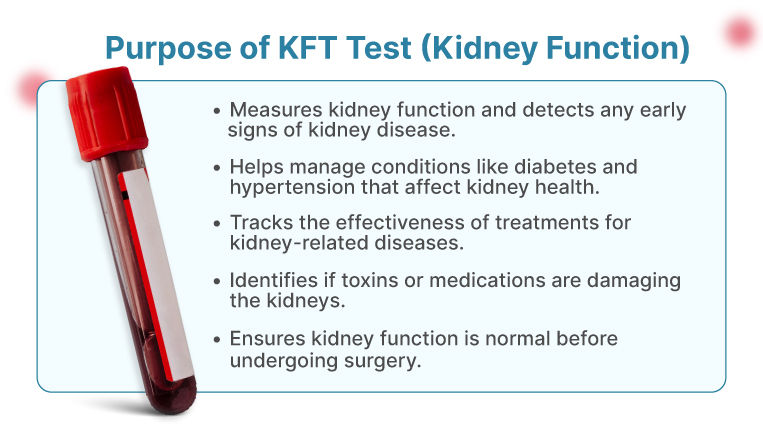 Purpose of KFT Test (Kidney Function)

• Measures kidney function and detects any early signs of kidney disease.

• Helps manage conditions like diabetes and hypertension that affect kidney health.

• Tracks the effectiveness of treatments for kidney-related diseases.

• Identifies if toxins or medications are damaging the kidneys.

• Ensures kidney function is normal before undergoing surgery.